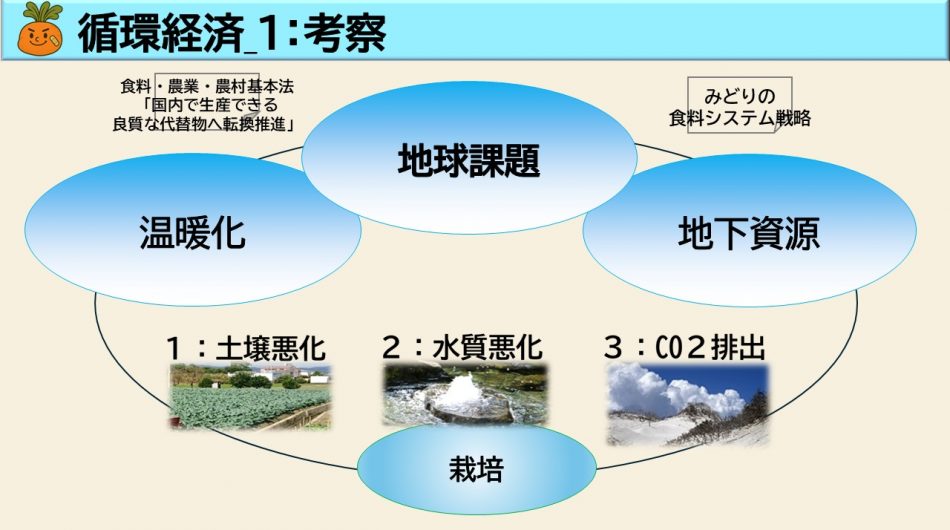 循環経済_1：考察

食料・農業・農村基本法
「国内で生産できる
良質な代替物へ転換推進」

みどりの
食料システム戦略

地球課題

温暖化

地下資源

1：土壌悪化

2：水質悪化

3：CO2排出

栽培